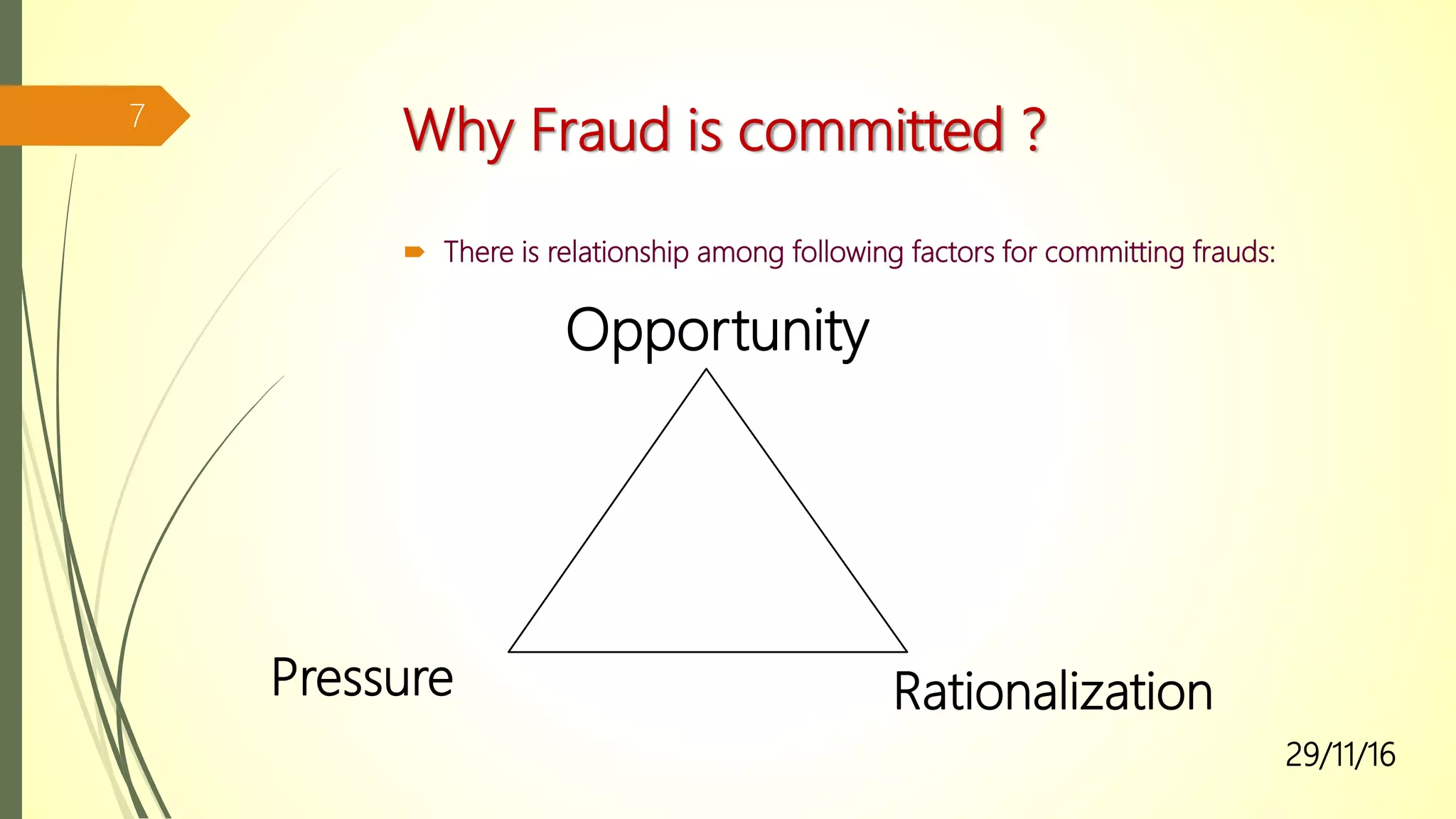 7

Why Fraud is committed ?

There is relationship among following factors for committing frauds:

Opportunity

Pressure

Rationalization

29/11/16